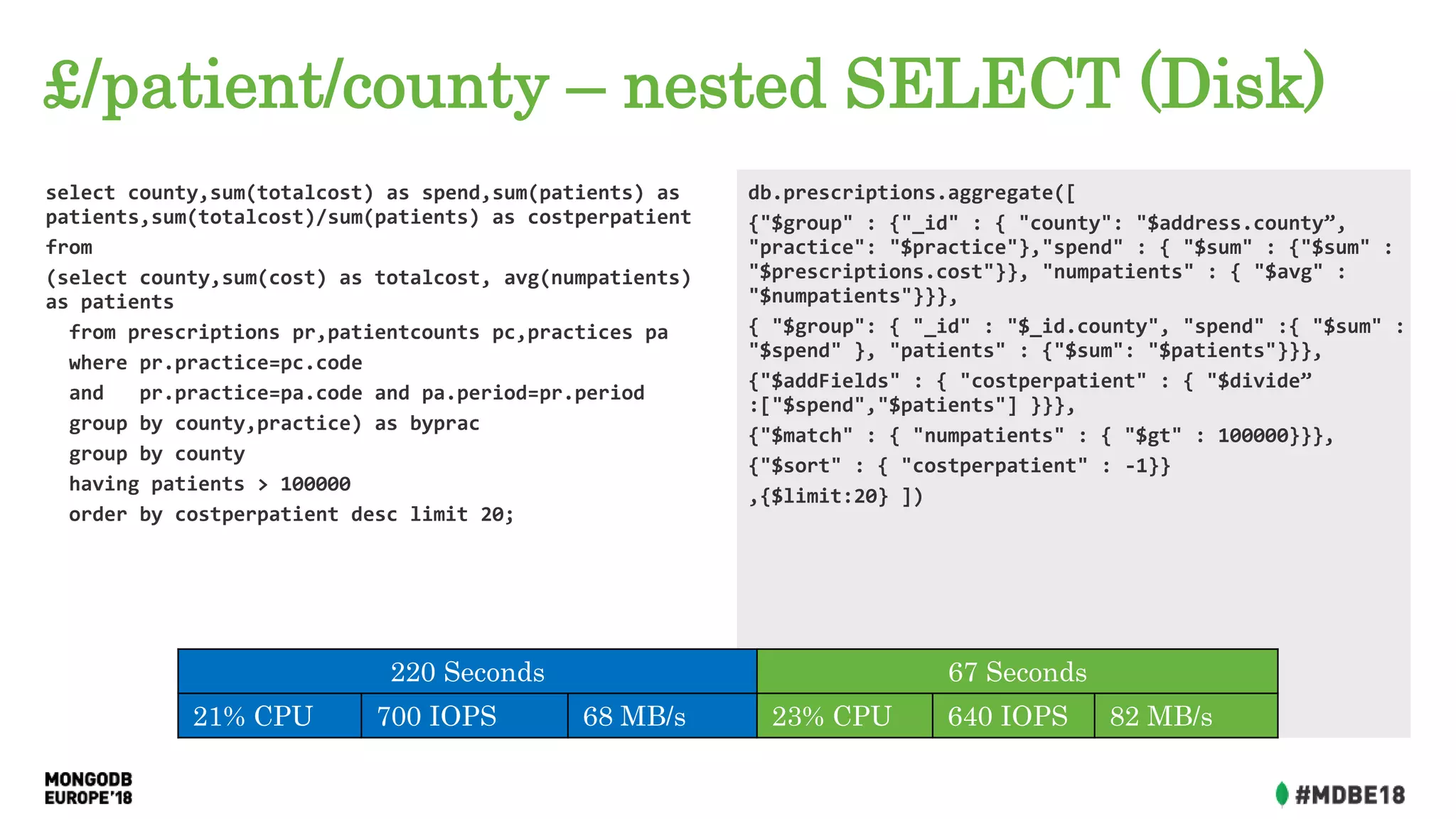 £/patient/county – nested SELECT (Disk)

select county,sum(totalcost) as spend,sum(patients) as patients,sum(totalcost)/sum(patients) as costperpatient
from
(select county,sum(cost) as totalcost, avg(numpatients) as patients
  from prescriptions pr,patientcounts pc,practices pa
  where pr.practice=pc.code
  and   pr.practice=pa.code and pa.period=pr.period
  group by county,practice) as byprac
  group by county
  having patients > 100000
  order by costperpatient desc limit 20;

db.prescriptions.aggregate([
{"$group" : {"_id" : { "county": "$address.county”, "practice": "$practice"},"spend" : { "$sum" : {"$sum" : "$prescriptions.cost"}}, "numpatients" : { "$avg" : "$numpatients"}}},
{ "$group": { "_id" : "$_id.county", "spend" :{ "$sum" : "$spend" }, "patients" : {"$sum": "$patients"}}},
{"$addFields" : { "costperpatient" : { "$divide” :["$spend","$patients"] }}},
{"$match" : { "numpatients" : { "$gt" : 100000}}},
{"$sort" : { "costperpatient" : -1}}
,{$limit:20} ])

| 220 Seconds | | | 67 Seconds | | |
|---|---|---|---|---|---|
| 21% CPU | 700 IOPS | 68 MB/s | 23% CPU | 640 IOPS | 82 MB/s |

MONGODB
EUROPE'18

#MDBE18